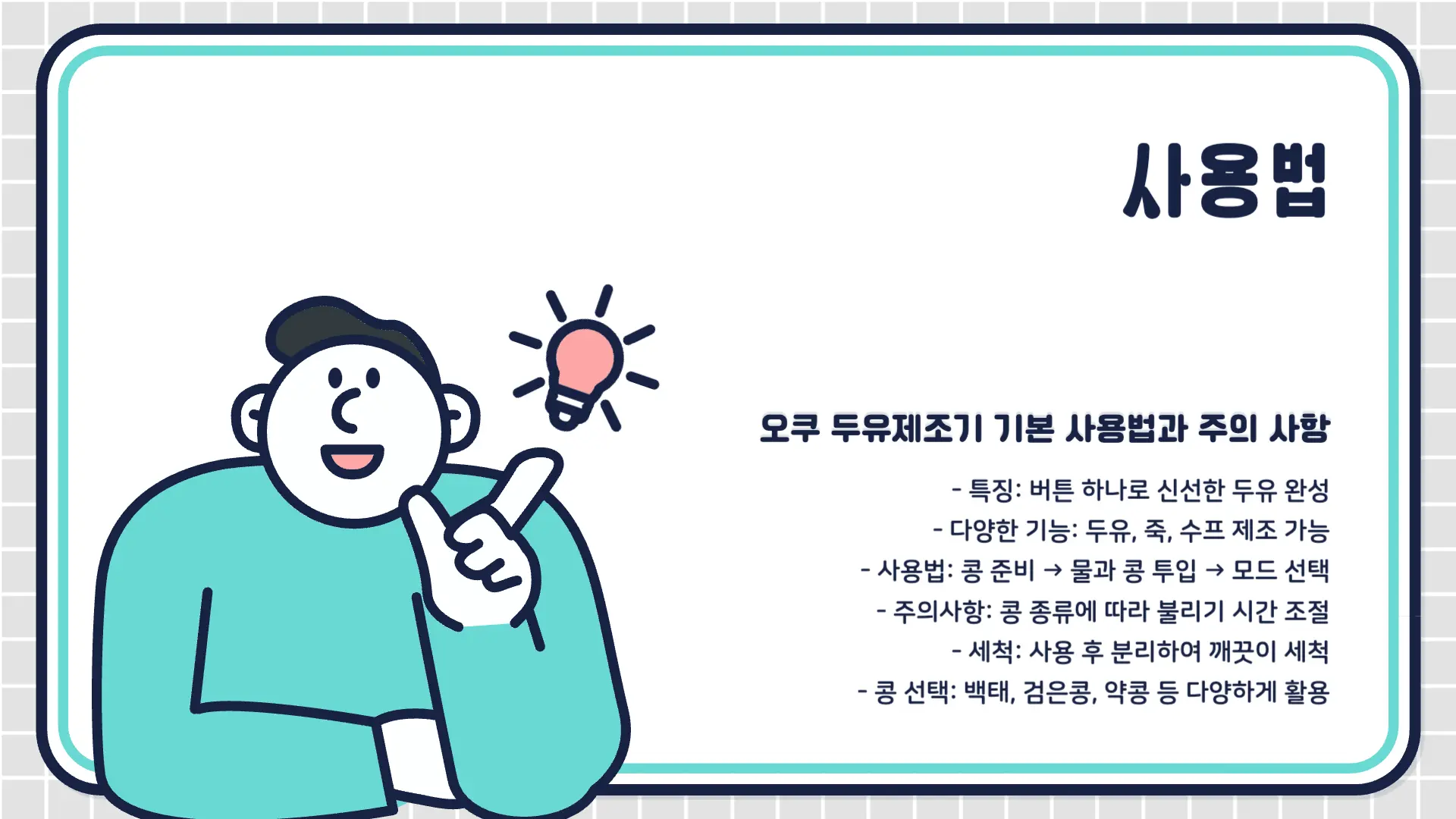 사용법

오쿠 두유제조기 기본 사용법과 주의 사항

- 특징: 버튼 하나로 신선한 두유 완성
- 다양한 기능: 두유, 죽, 수프 제조 가능
- 사용법: 콩 준비 → 물과 콩 투입 → 모드 선택
- 주의사항: 콩 종류에 따라 불리기 시간 조절
- 세척: 사용 후 분리하여 깨끗이 세척
- 콩 선택: 백태, 검은콩, 약콩 등 다양하게 활용